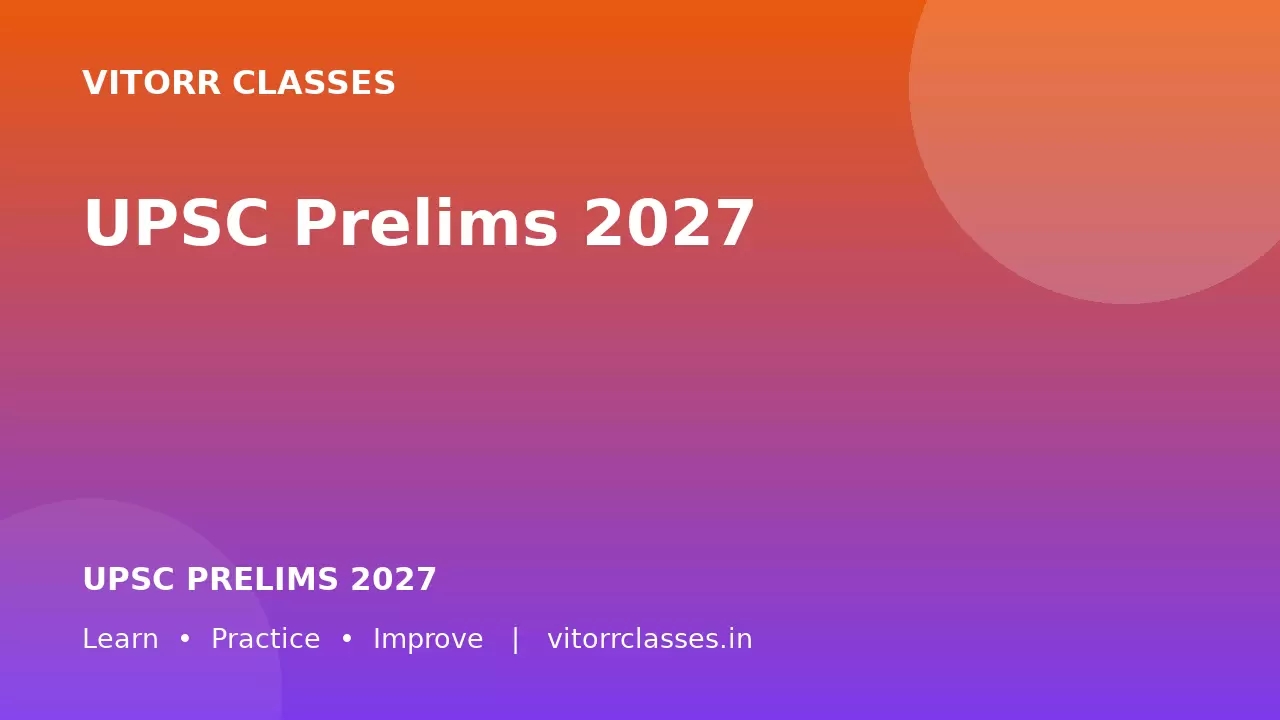 VITORR CLASSES

UPSC Prelims 2027

UPSC PRELIMS 2027

Learn • Practice • Improve | vitorrclasses.in